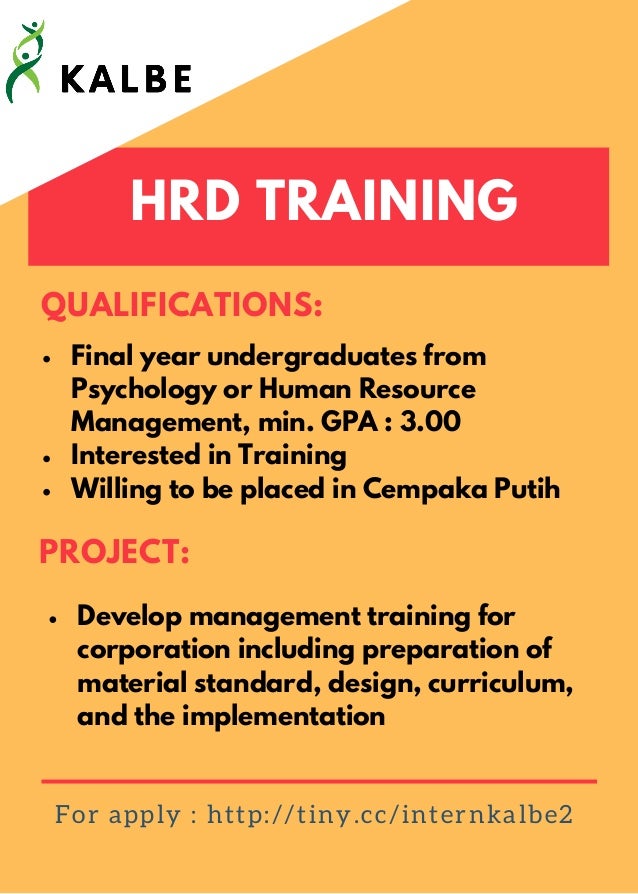 KALBE

HRD TRAINING

QUALIFICATIONS:

• Final year undergraduates from Psychology or Human Resource Management, min. GPA : 3.00
• Interested in Training
• Willing to be placed in Cempaka Putih

PROJECT:

• Develop management training for corporation including preparation of material standard, design, curriculum, and the implementation

For apply : http://tiny.cc/internkalbe2